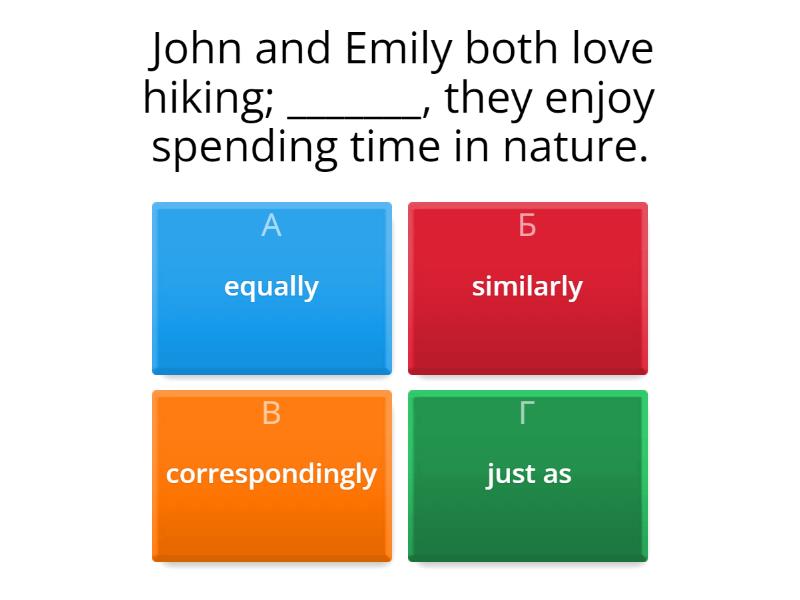 John and Emily both love hiking; _______, they enjoy spending time in nature.

А
equally

Б
similarly

В
correspondingly

Г
just as